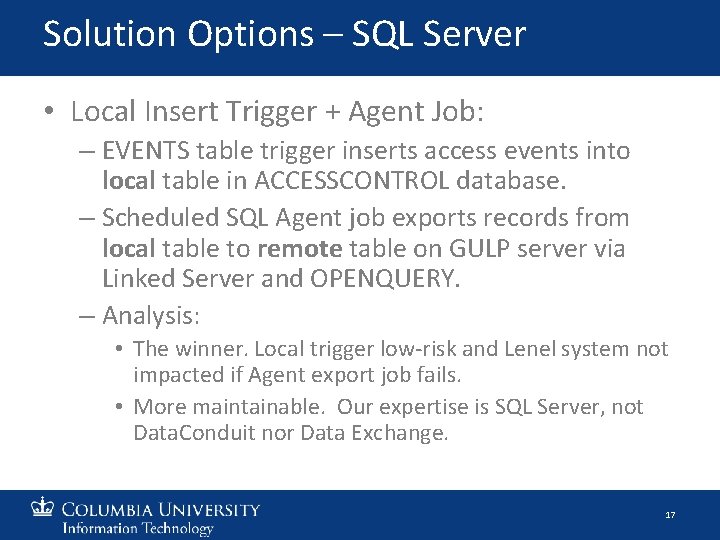 Solution Options – SQL Server

• Local Insert Trigger + Agent Job:
– EVENTS table trigger inserts access events into local table in ACCESSCONTROL database.
– Scheduled SQL Agent job exports records from local table to remote table on GULP server via Linked Server and OPENQUERY.
– Analysis:
• The winner. Local trigger low-risk and Lenel system not impacted if Agent export job fails.
• More maintainable. Our expertise is SQL Server, not DataConduit nor Data Exchange.

COLUMBIA UNIVERSITY
Information Technology

17